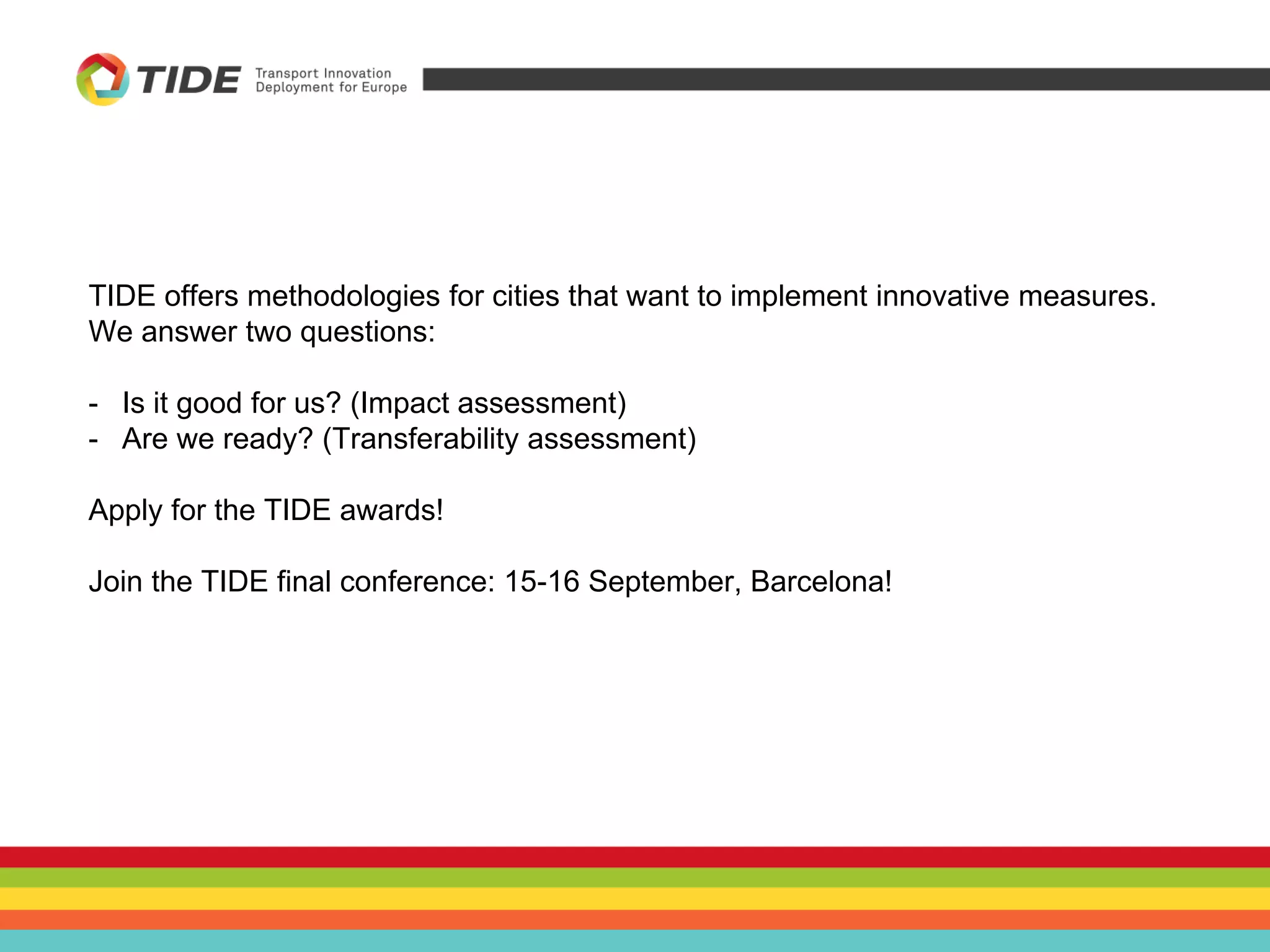 TIDE Transport Innovation Deployment for Europe

TIDE offers methodologies for cities that want to implement innovative measures. We answer two questions:

- Is it good for us? (Impact assessment)
- Are we ready? (Transferability assessment)

Apply for the TIDE awards!

Join the TIDE final conference: 15-16 September, Barcelona!